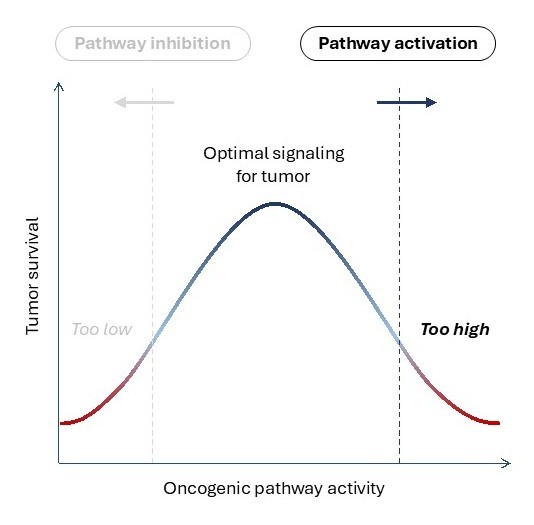 Pathway inhibition

Pathway activation

Optimal signaling for tumor

Tumor survival

Too low

Too high

Oncogenic pathway activity